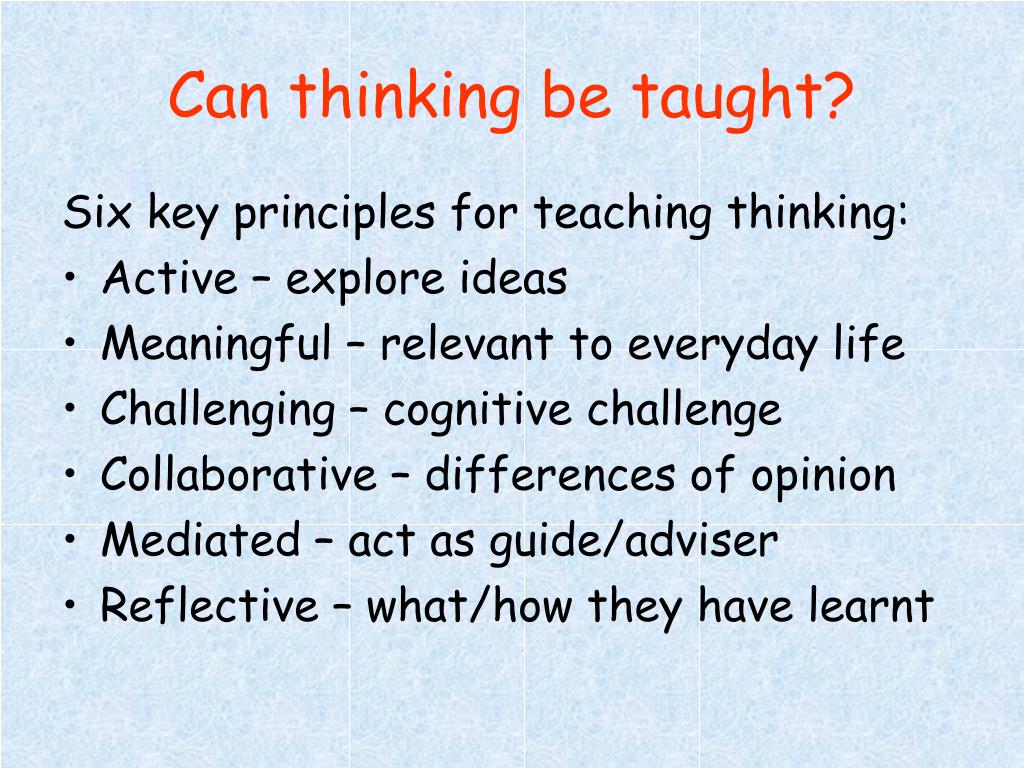 Can thinking be taught?

Six key principles for teaching thinking:
• Active – explore ideas
• Meaningful – relevant to everyday life
• Challenging – cognitive challenge
• Collaborative – differences of opinion
• Mediated – act as guide/adviser
• Reflective – what/how they have learnt